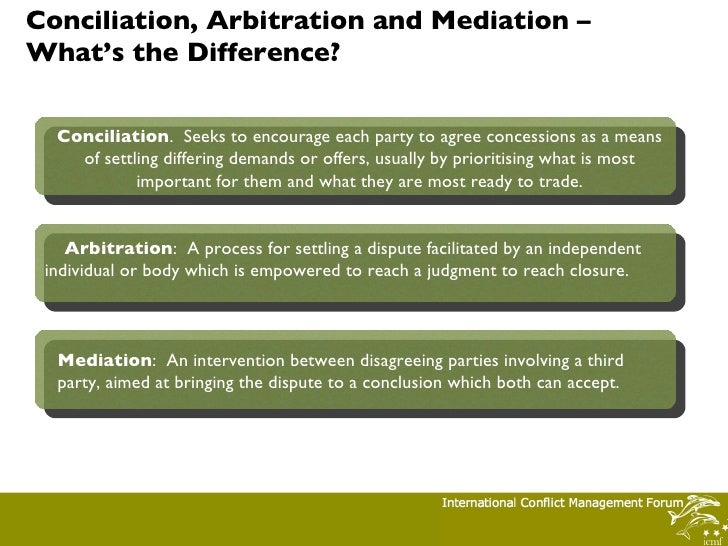 Conciliation, Arbitration and Mediation – What's the Difference?

Conciliation. Seeks to encourage each party to agree concessions as a means of settling differing demands or offers, usually by prioritising what is most important for them and what they are most ready to trade.

Arbitration: A process for settling a dispute facilitated by an independent individual or body which is empowered to reach a judgment to reach closure.

Mediation: An intervention between disagreeing parties involving a third party, aimed at bringing the dispute to a conclusion which both can accept.

International Conflict Management Forum

icmf